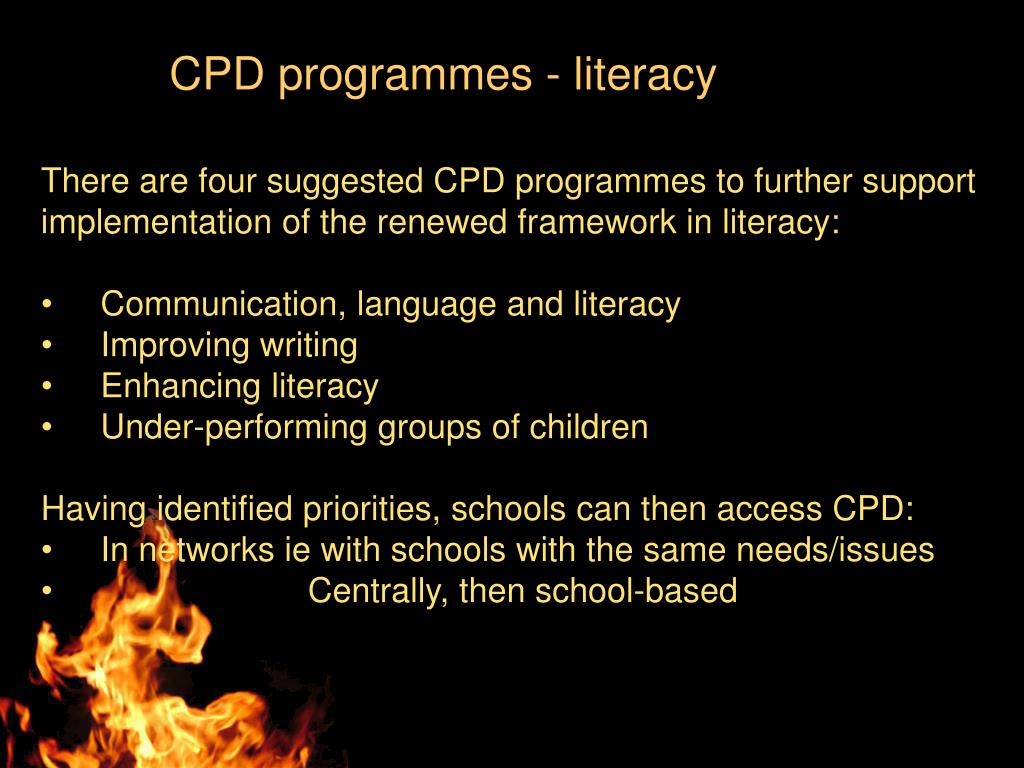 CPD programmes - literacy

There are four suggested CPD programmes to further support implementation of the renewed framework in literacy:

• Communication, language and literacy
• Improving writing
• Enhancing literacy
• Under-performing groups of children

Having identified priorities, schools can then access CPD:
• In networks ie with schools with the same needs/issues
• Centrally, then school-based